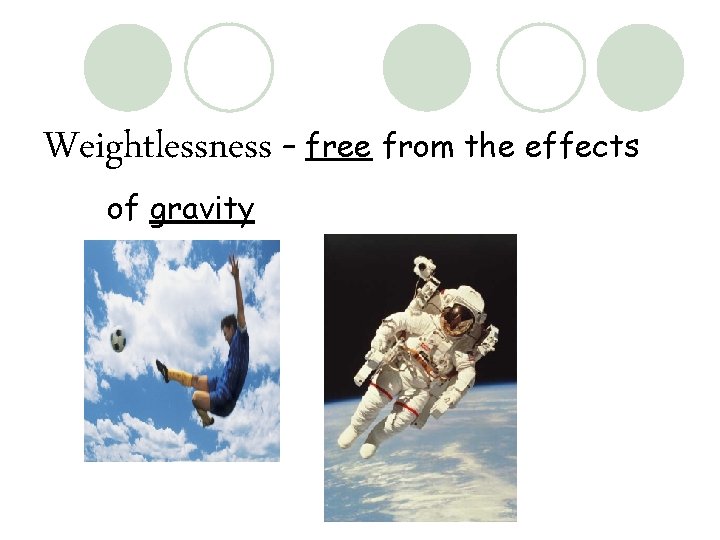 Weightlessness – free from the effects of gravity